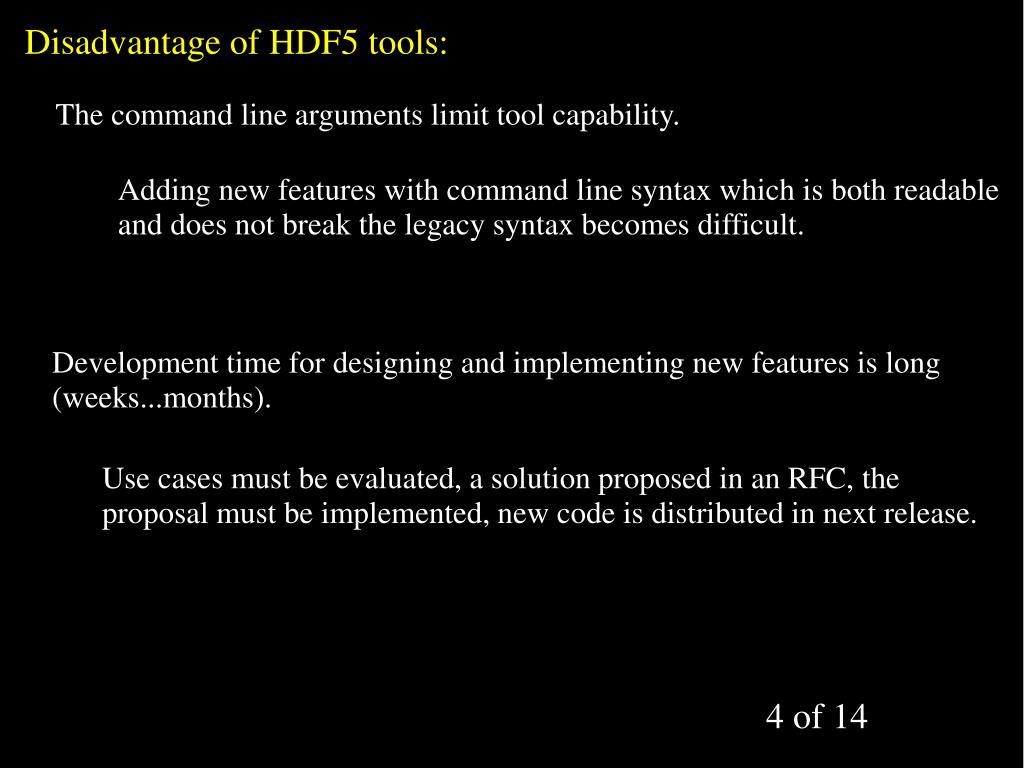 Disadvantage of HDF5 tools:

The command line arguments limit tool capability.

Adding new features with command line syntax which is both readable and does not break the legacy syntax becomes difficult.

Development time for designing and implementing new features is long (weeks...months).

Use cases must be evaluated, a solution proposed in an RFC, the proposal must be implemented, new code is distributed in next release.

4 of 14